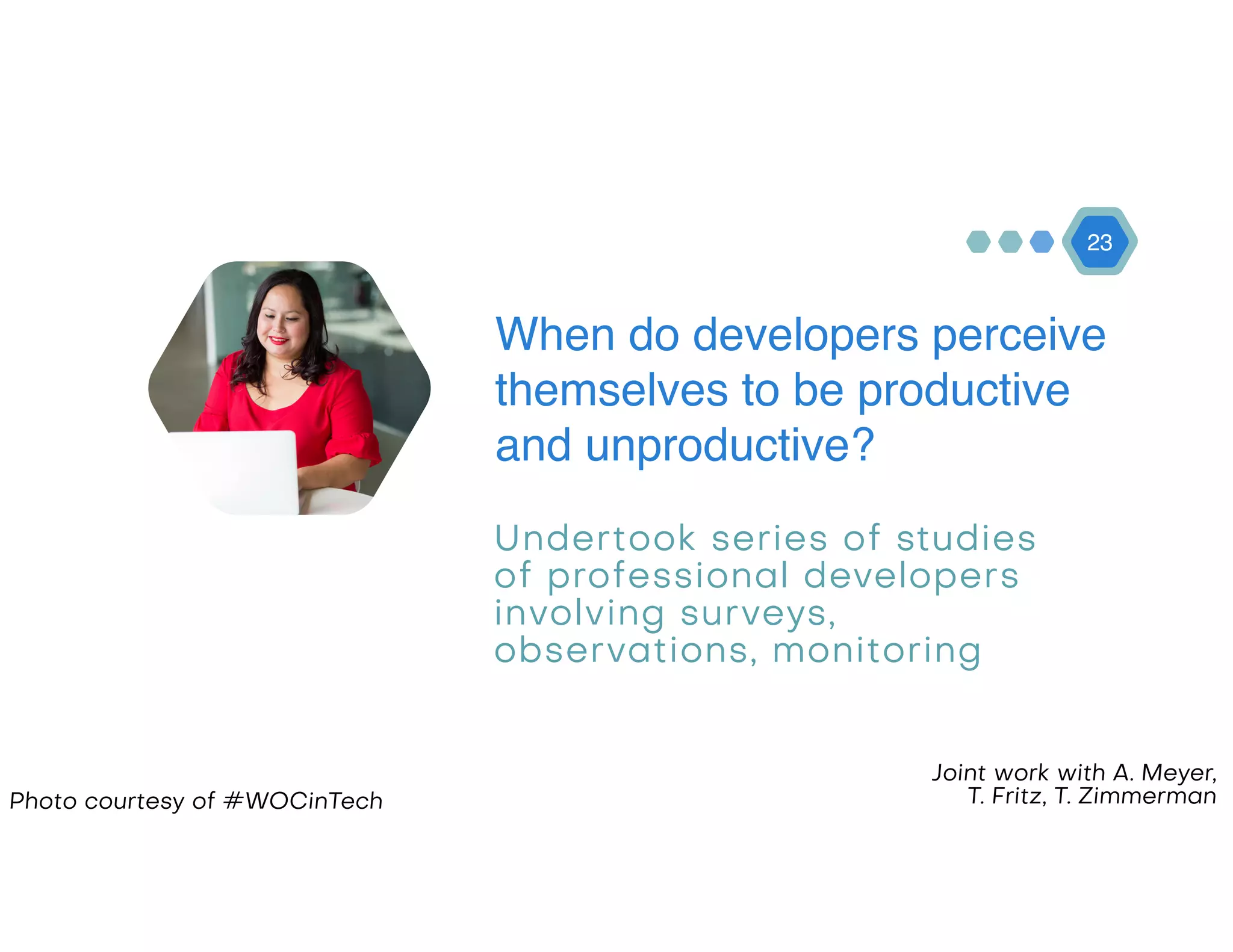 23

When do developers perceive themselves to be productive and unproductive?

Undertook series of studies of professional developers involving surveys, observations, monitoring

Photo courtesy of #WOCinTech

Joint work with A. Meyer, T. Fritz, T. Zimmerman